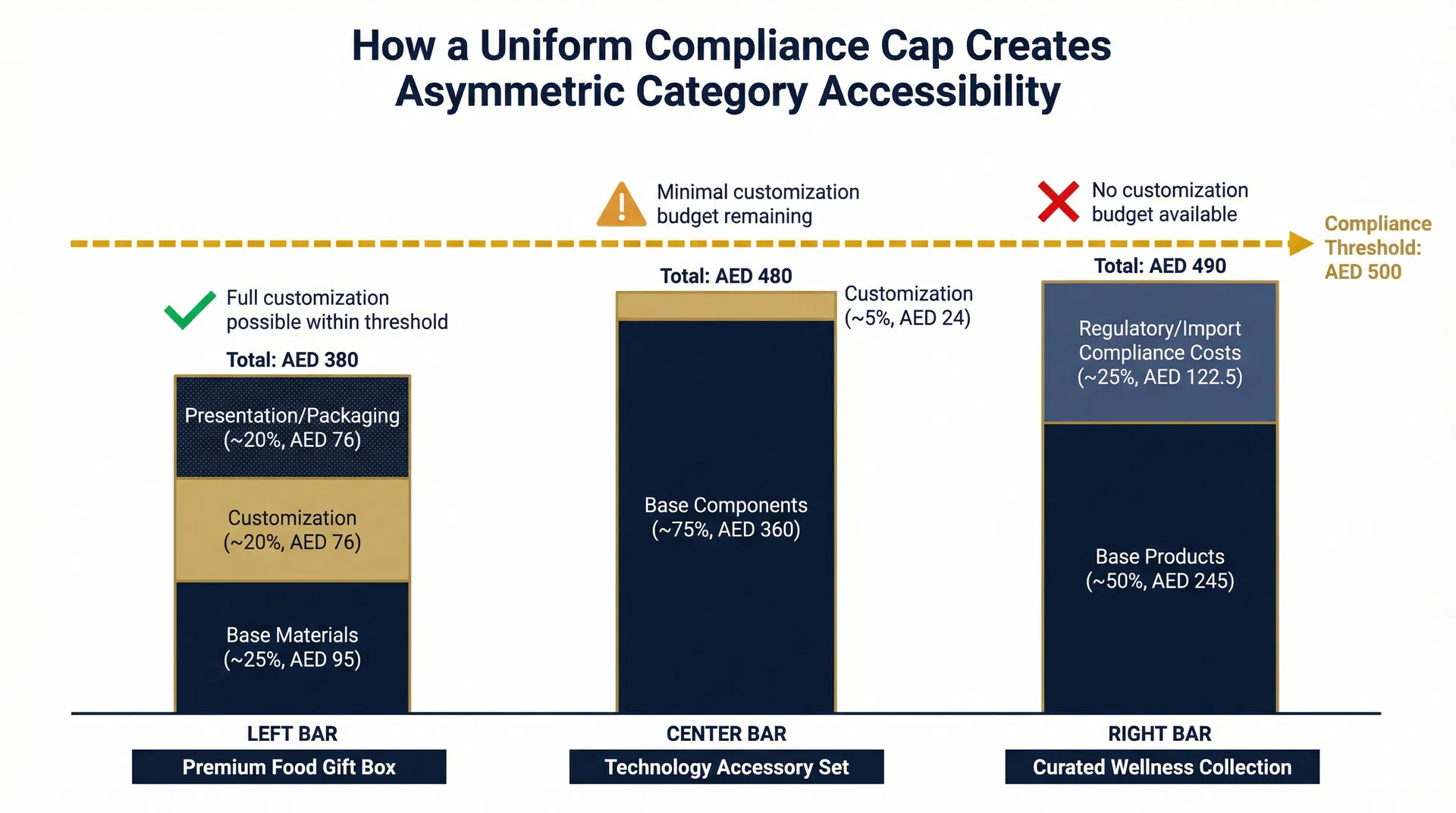 How a Uniform Compliance Cap Creates Asymmetric Category Accessibility

Minimal customization budget remaining

No customization budget available

Compliance Threshold: AED 500

Full customization possible within threshold

Total: AED 380

Presentation/Packaging (~20%, AED 76)

Customization (~20%, AED 76)

Base Materials (~25%, AED 95)

Total: AED 480

Customization (~5%, AED 24)

Base Components (~75%, AED 360)

Total: AED 490

Regulatory/Import Compliance Costs (~25%, AED 122.5)

Base Products (~50%, AED 245)

LEFT BAR
Premium Food Gift Box

CENTER BAR
Technology Accessory Set

RIGHT BAR
Curated Wellness Collection